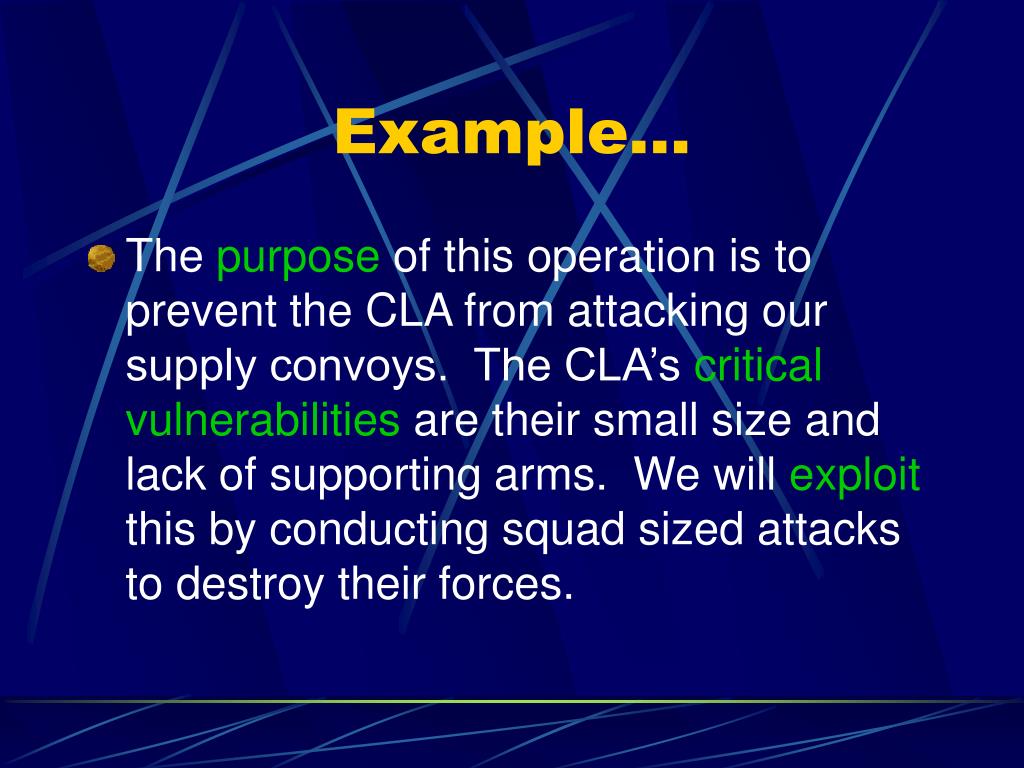 Example…

The purpose of this operation is to prevent the CLA from attacking our supply convoys. The CLA's critical vulnerabilities are their small size and lack of supporting arms. We will exploit this by conducting squad sized attacks to destroy their forces.